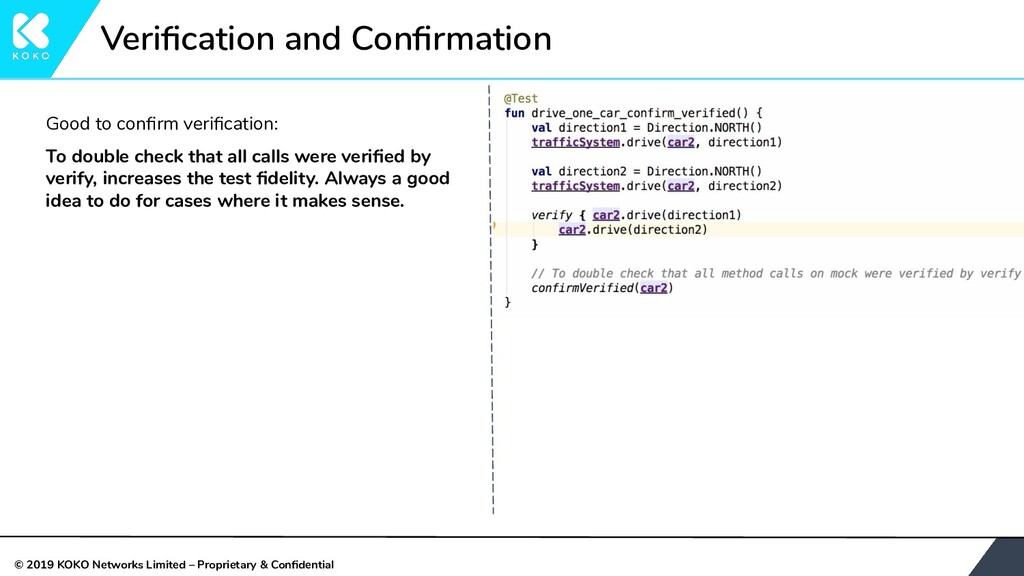 KOKO

Verification and Confirmation

Good to confirm verification:

To double check that all calls were verified by verify, increases the test fidelity. Always a good idea to do for cases where it makes sense.

@Test
fun drive_one_car_confirm_verified() {
    val direction1 = Direction.NORTH()
    trafficSystem.drive(car2, direction1)

    val direction2 = Direction.NORTH()
    trafficSystem.drive(car2, direction2)

    verify { car2.drive(direction1)
        car2.drive(direction2)
    }

    // To double check that all method calls on mock were verified by verify
    confirmVerified(car2)
}

© 2019 KOKO Networks Limited – Proprietary & Confidential